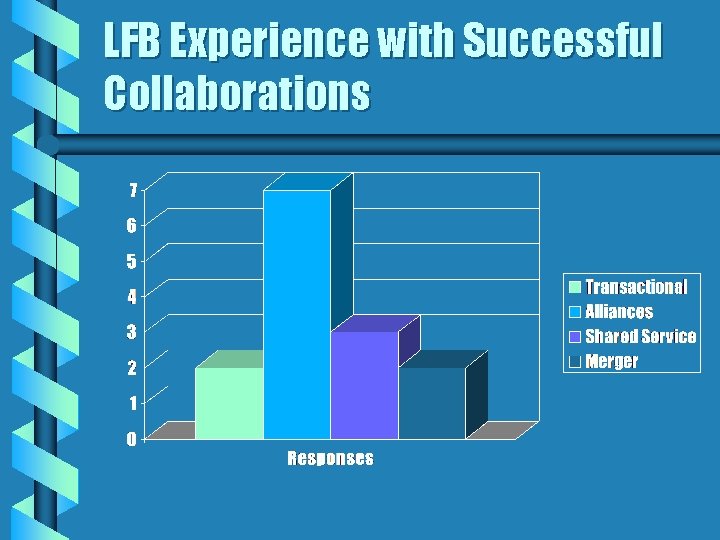 LFB Experience with Successful Collaborations

7
6
5
4
3
2
1
0

Responses

Transactional
Alliances
Shared Service
Merger